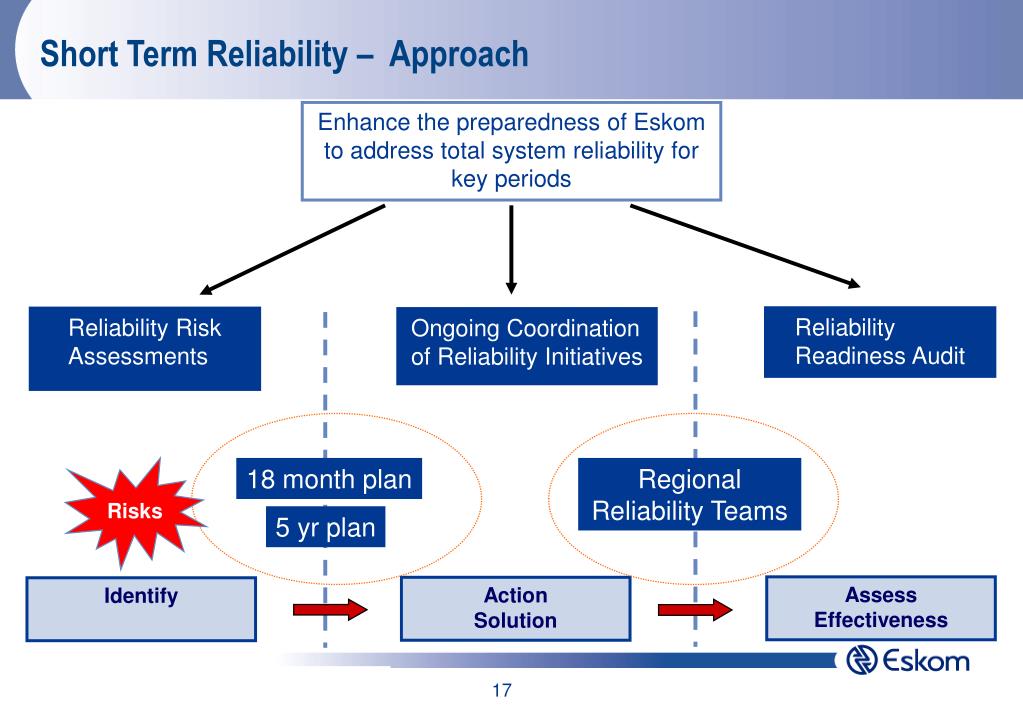 Short Term Reliability – Approach

Enhance the preparedness of Eskom to address total system reliability for key periods

Reliability Risk Assessments

Ongoing Coordination of Reliability Initiatives

Reliability Readiness Audit

Risks

18 month plan

5 yr plan

Regional Reliability Teams

Identify

Action Solution

Assess Effectiveness

Eskom

17